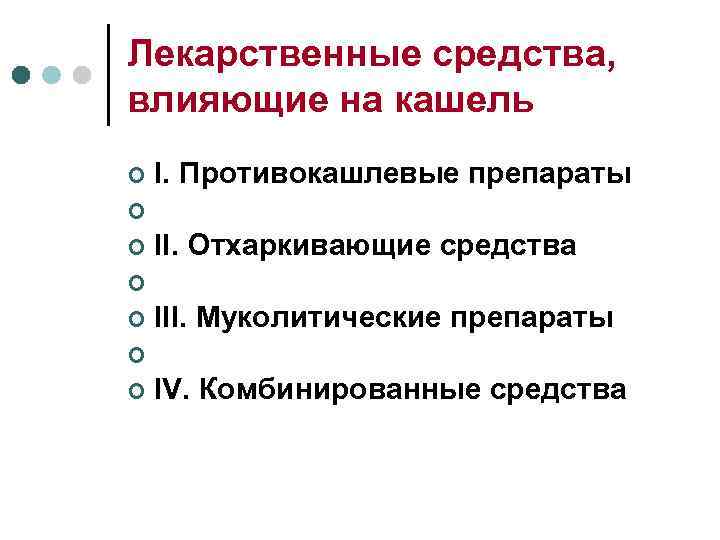 Лекарственные средства, влияющие на кашель

I. Противокашлевые препараты

II. Отхаркивающие средства

III. Муколитические препараты

IV. Комбинированные средства